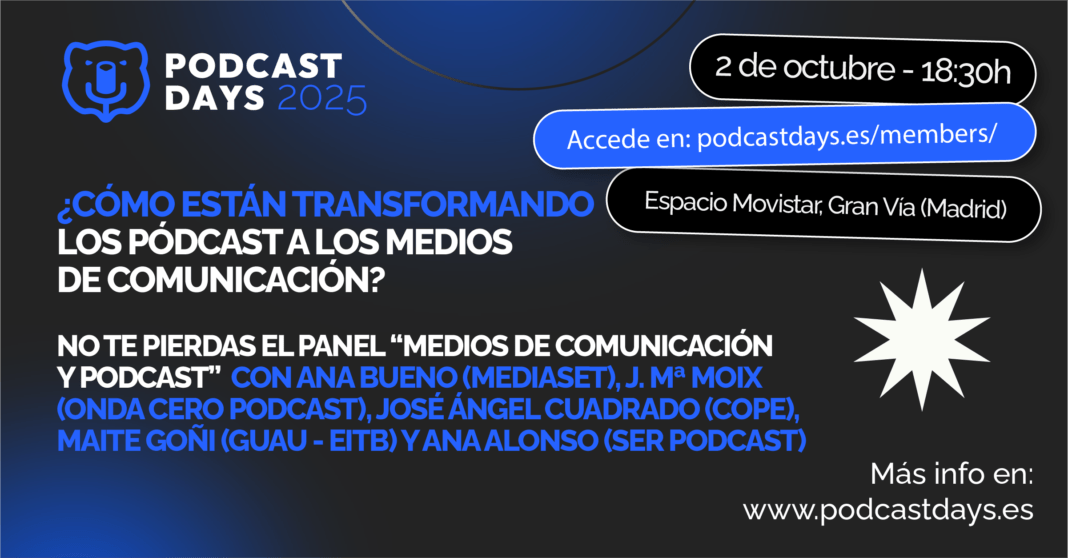 PODCAST DAYS 2025

2 de octubre - 18:30h

Accede en: podcastdays.es/members/

Espacio Movistar, Gran Vía (Madrid)

¿CÓMO ESTÁN TRANSFORMANDO LOS PÓDCAST A LOS MEDIOS DE COMUNICACIÓN?

NO TE PIERDAS EL PANEL “MEDIOS DE COMUNICACIÓN Y PODCAST” CON ANA BUENO (MEDIASET), J. Mª MOIX (ONDA CERO PODCAST), JOSÉ ÁNGEL CUADRADO (COPE), MAITE GOÑI (GUAU - EITB) Y ANA ALONSO (SER PODCAST)

Más info en:
www.podcastdays.es